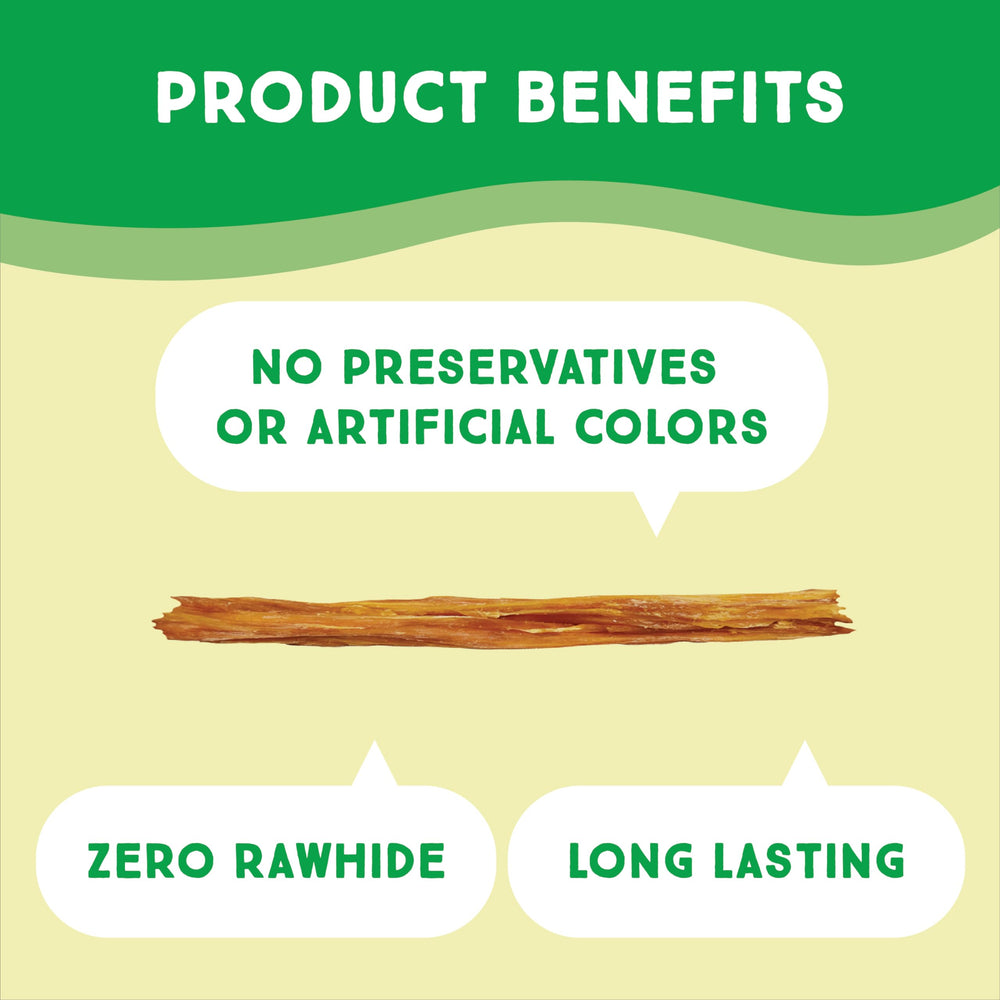 PRODUCT BENEFITS

NO PRESERVATIVES OR ARTIFICIAL COLORS

ZERO RAWHIDE

LONG LASTING